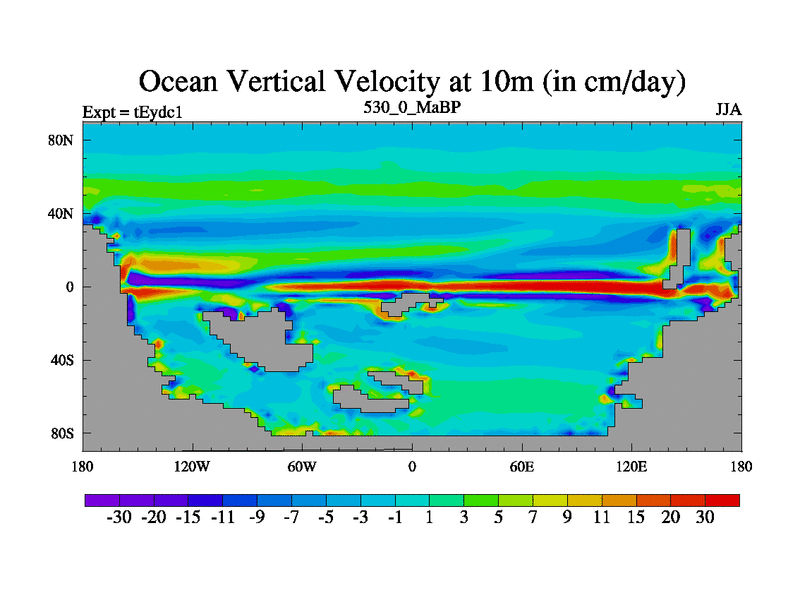 Ocean Vertical Velocity at 10m (in cm/day)

Expt = tEydc1
530_0_MaBP
JJA

80N
40N
0
40S
80S

180
120W
60W
0
60E
120E
180

-30 -20 -15 -11 -9 -7 -5 -3 -1 1 3 5 7 9 11 15 20 30